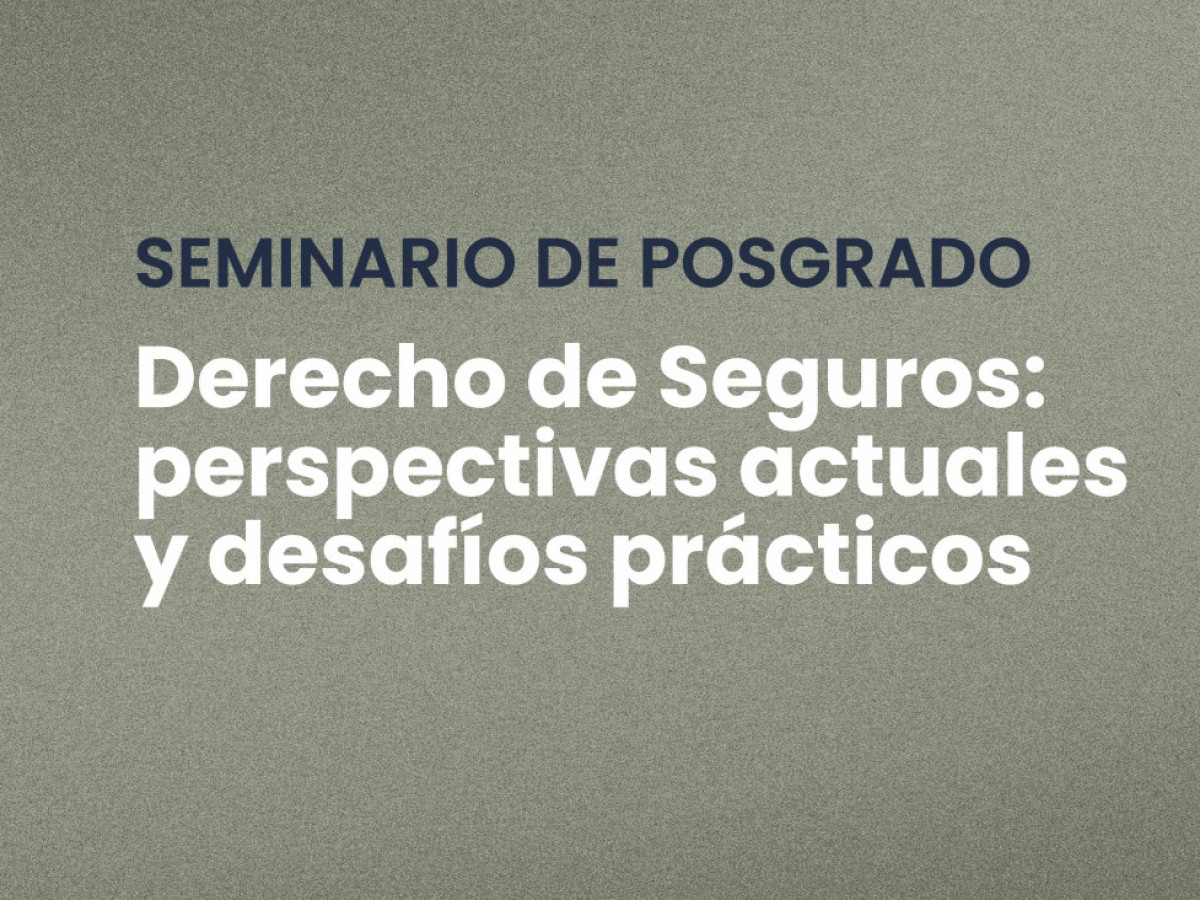 SEMINARIO DE POSGRADO

Derecho de Seguros: perspectivas actuales y desafíos prácticos